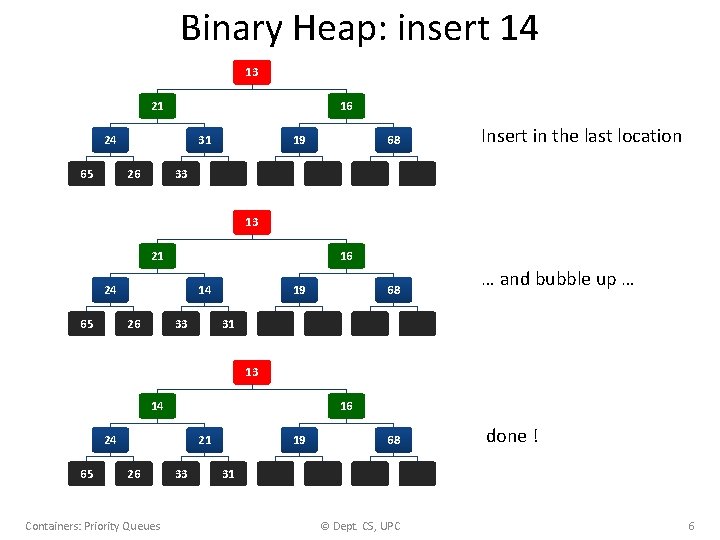 Binary Heap: insert 14

13
21 16
24 31 19 68
65 26 33

Insert in the last location

13
21 16
24 14 19 68
65 26 33 31

… and bubble up …

13
14 16
24 21 19 68
65 26 33 31

done !

Containers: Priority Queues © Dept. CS, UPC 6